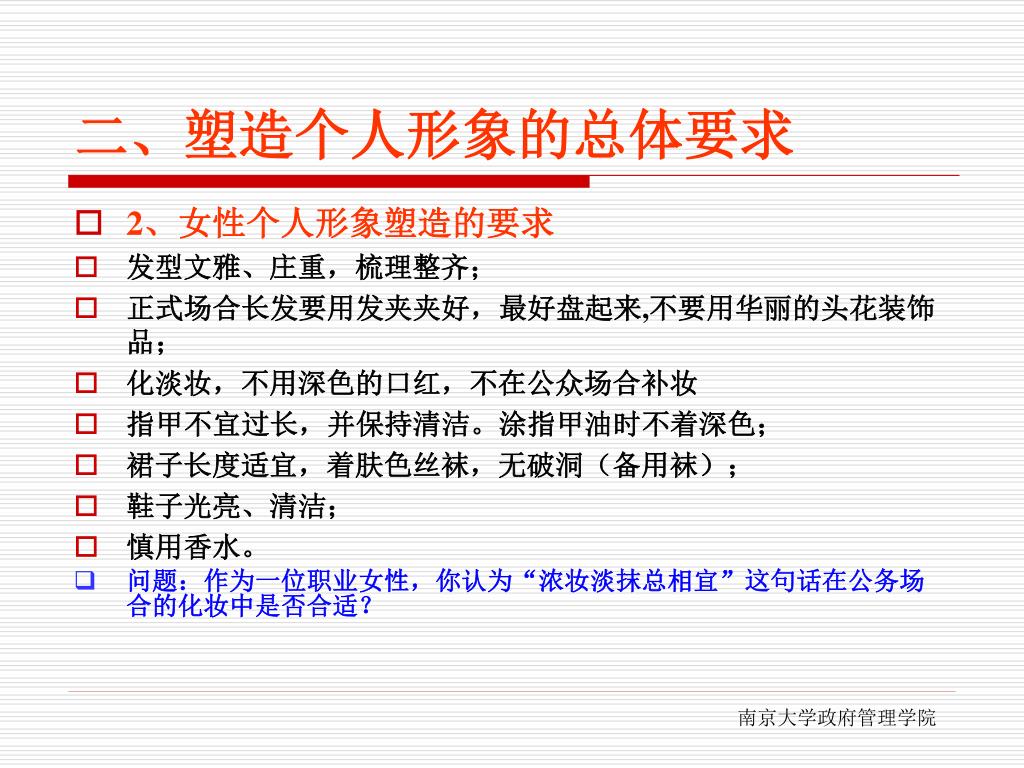 二、塑造个人形象的总体要求

2、女性个人形象塑造的要求

发型文雅、庄重，梳理整齐；

正式场合长发要用发夹夹好，最好盘起来,不要用华丽的头花装饰品；

化淡妆，不用深色的口红，不在公众场合补妆

指甲不宜过长，并保持清洁。涂指甲油时不着深色；

裙子长度适宜，着肤色丝袜，无破洞（备用袜）；

鞋子光亮、清洁；

慎用香水。

问题：作为一位职业女性，你认为“浓妆淡抹总相宜”这句话在公务场合的化妆中是否合适？

南京大学政府管理学院